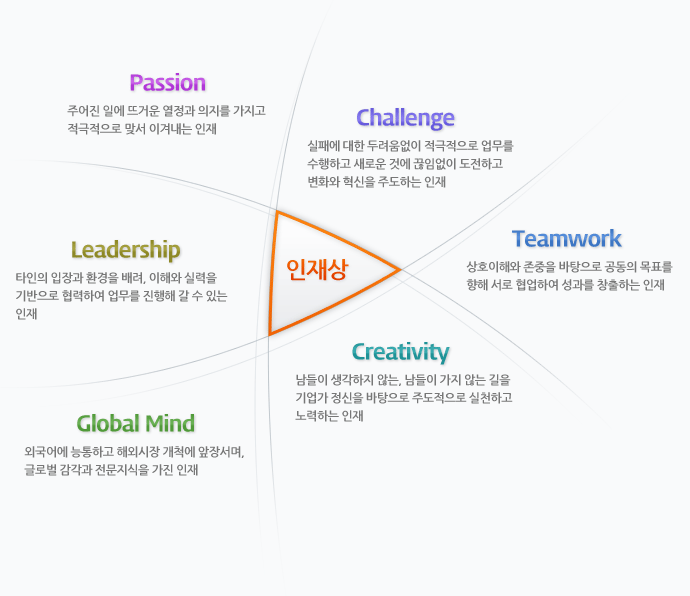 Passion

주어진 일에 뜨거운 열정과 의지를 가지고 적극적으로 맞서 이겨내는 인재

Challenge

실패에 대한 두려움없이 적극적으로 업무를 수행하고 새로운 것에 끊임없이 도전하고 변화와 혁신을 주도하는 인재

Leadership

타인의 입장과 환경을 배려, 이해와 실력을 기반으로 협력하여 업무를 진행해 갈 수 있는 인재

인재상

Teamwork

상호이해와 존중을 바탕으로 공동의 목표를 향해 서로 협업하여 성과를 창출하는 인재

Creativity

남들이 생각하지 않는, 남들이 가지 않는 길을 기업가 정신을 바탕으로 주도적으로 실천하고 노력하는 인재

Global Mind

외국어에 능통하고 해외시장 개척에 앞장서며, 글로벌 감각과 전문지식을 가진 인재